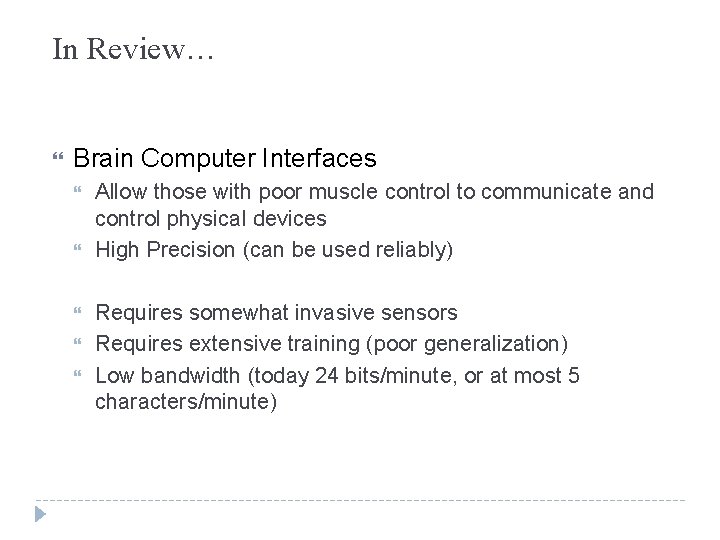 In Review…

Brain Computer Interfaces

Allow those with poor muscle control to communicate and control physical devices

High Precision (can be used reliably)

Requires somewhat invasive sensors

Requires extensive training (poor generalization)

Low bandwidth (today 24 bits/minute, or at most 5 characters/minute)